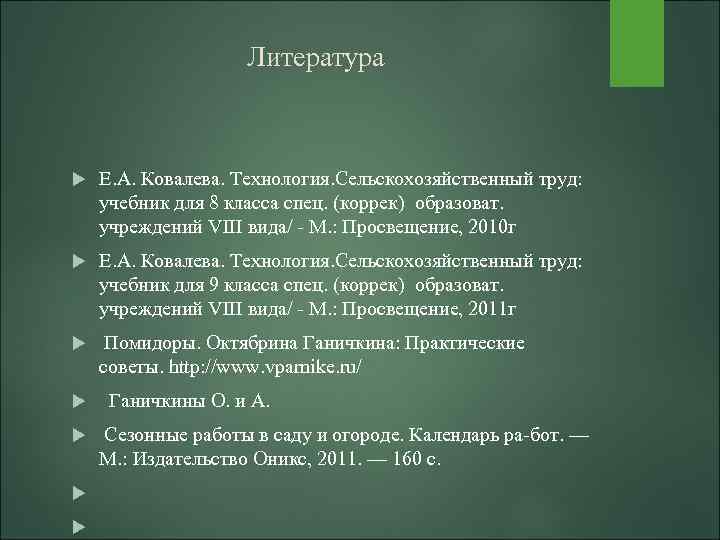 Литература

Е.А. Ковалева. Технология.Сельскохозяйственный труд: учебник для 8 класса спец. (коррек) образоват. учреждений VIII вида/ - М.: Просвещение, 2010г

Е.А. Ковалева. Технология.Сельскохозяйственный труд: учебник для 9 класса спец. (коррек) образоват. учреждений VIII вида/ - М.: Просвещение, 2011г

Помидоры. Октябрина Ганичкина: Практические советы. http://www.vparnike.ru/

Ганичкины О. и А.

Сезонные работы в саду и огороде. Календарь ра-бот. — М.: Издательство Оникс, 2011. — 160 с.